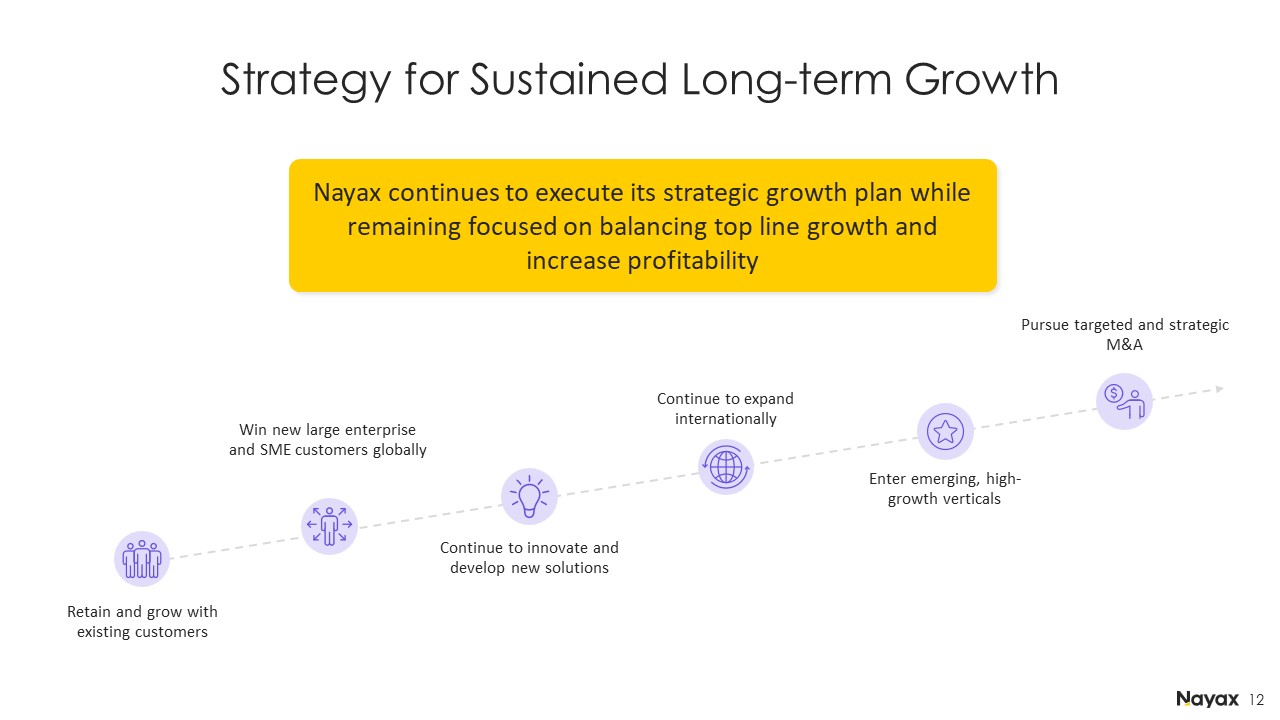 Strategy for Sustained Long-term Growth

Nayax continues to execute its strategic growth plan while remaining focused on balancing top line growth and increase profitability

Retain and grow with existing customers

Win new large enterprise and SME customers globally

Continue to innovate and develop new solutions

Continue to expand internationally

Enter emerging, high-growth verticals

Pursue targeted and strategic M&A

Nayax 12